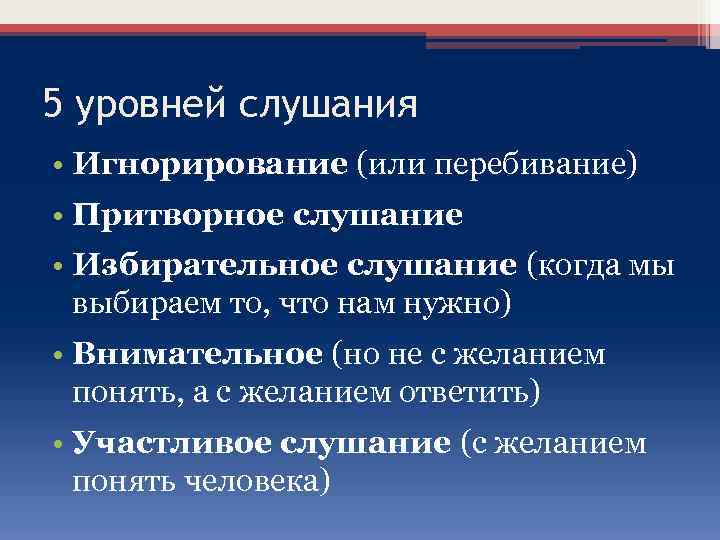 5 уровней слушания

• Игнорирование (или перебивание)
• Притворное слушание
• Избирательное слушание (когда мы выбираем то, что нам нужно)
• Внимательное (но не с желанием понять, а с желанием ответить)
• Участливое слушание (с желанием понять человека)